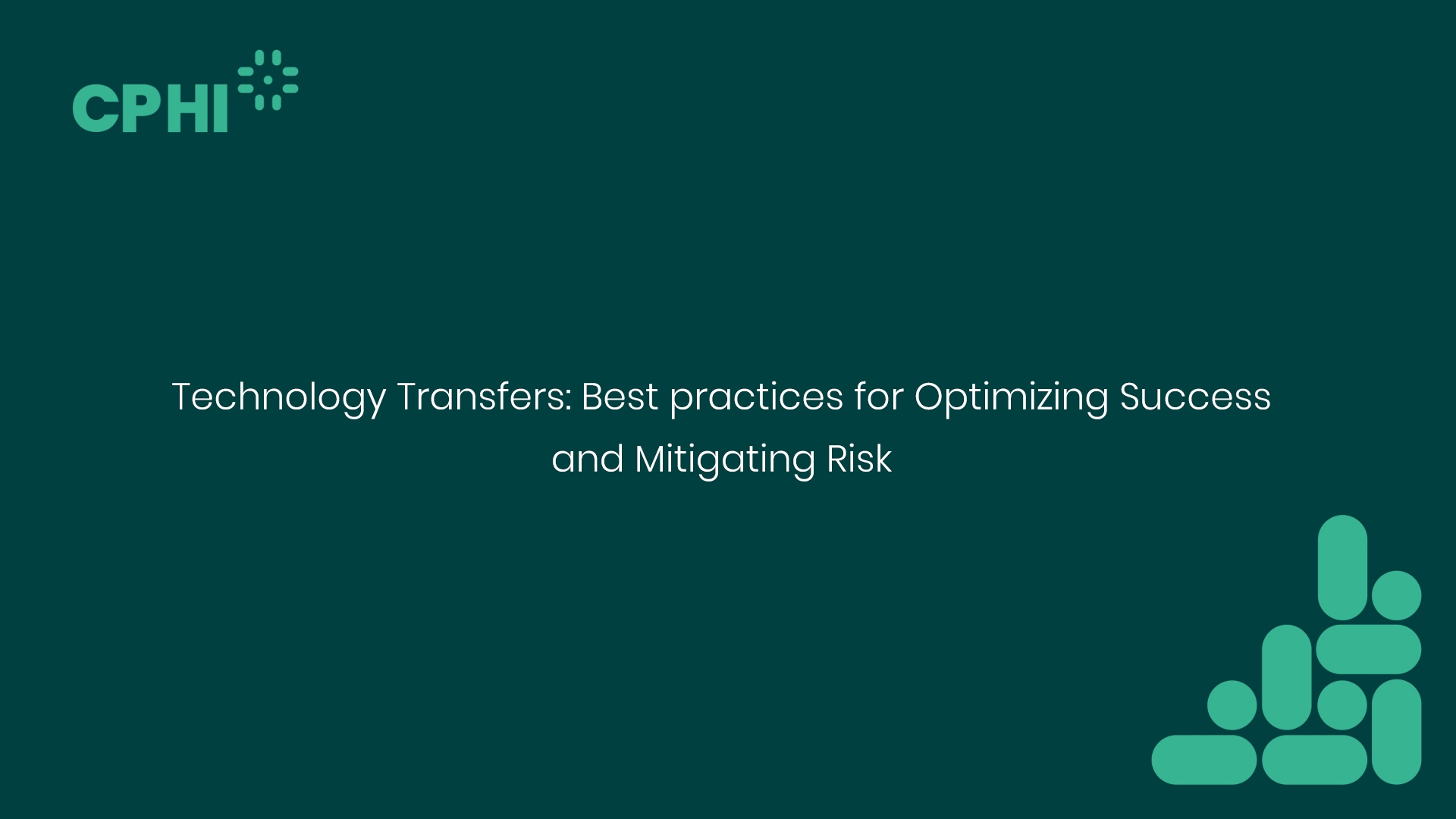 CPHI

Technology Transfers: Best practices for Optimizing Success and Mitigating Risk